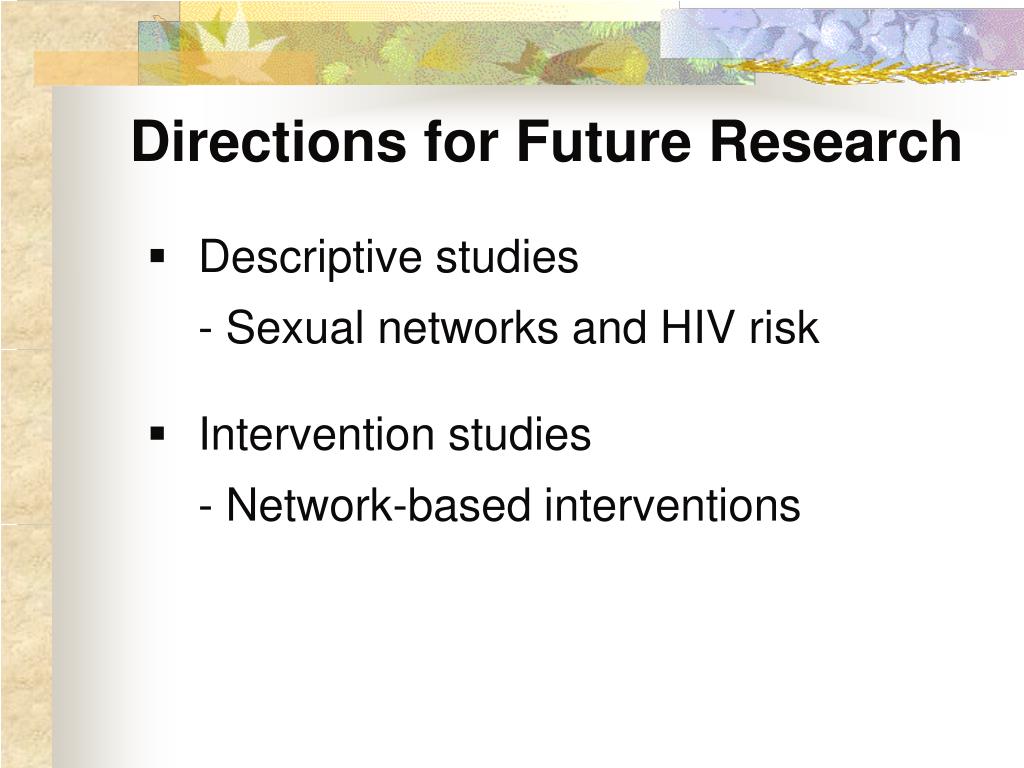 Directions for Future Research

▪ Descriptive studies

- Sexual networks and HIV risk

▪ Intervention studies

- Network-based interventions